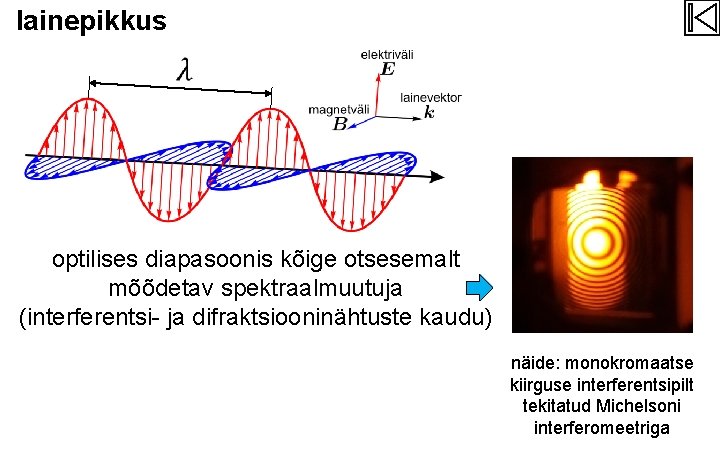 lainepikkus

$\lambda$

elektriväli
$E$

magnetväli
$B$

lainevektor
$k$

optilises diapasoonis kõige otsesemalt mõõdetav spektraalmuutuja (interferentsi- ja difraktsiooninähtuste kaudu)

näide: monokromaatse kiirguse interferentsipilt tekitatud Michelsoni interferomeetriga